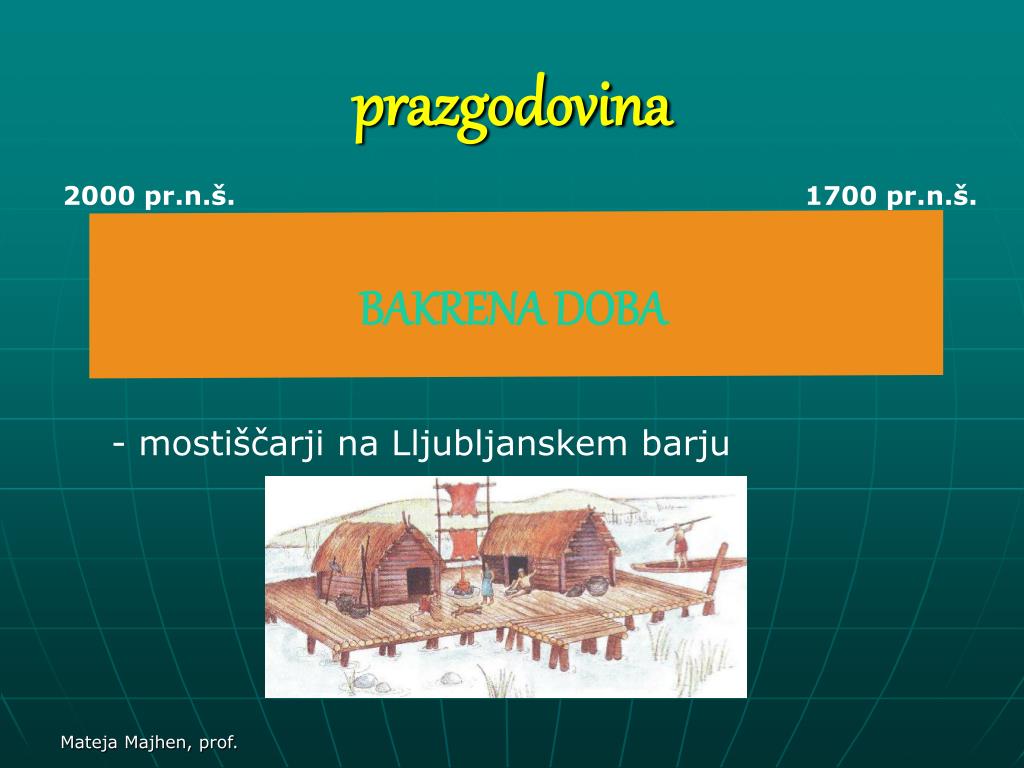 prazgodovina

2000 pr.n.š.

1700 pr.n.š.

BAKRENA DOBA

- mostiščarji na Lljubljanskem barju

Mateja Majhen, prof.